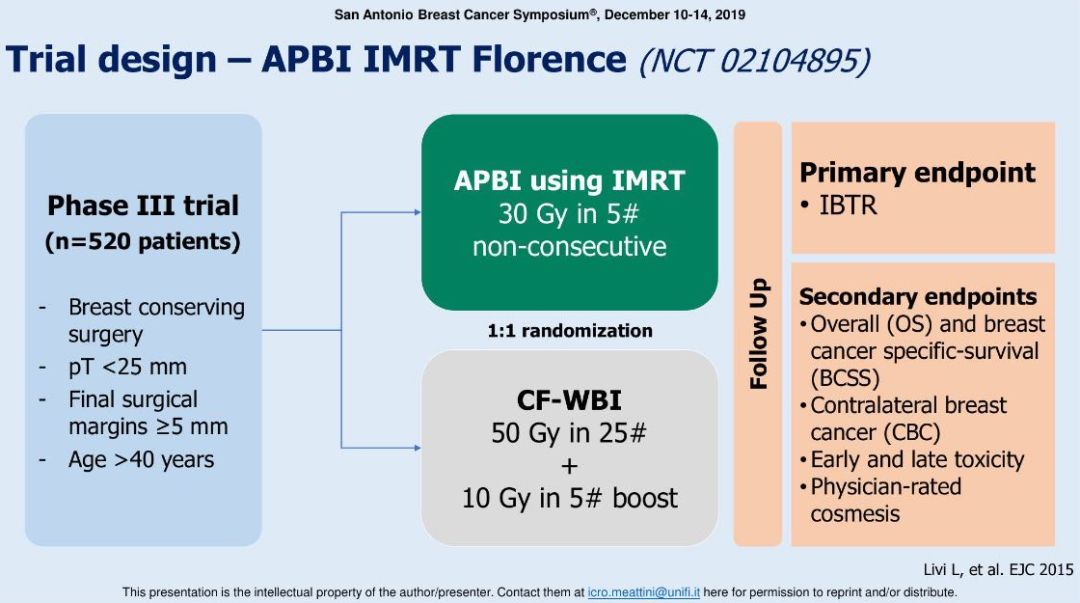 San Antonio Breast Cancer Symposium®, December 10-14, 2019

Trial design – APBI IMRT Florence (NCT 02104895)

Phase III trial
(n=520 patients)

- Breast conserving surgery
- pT <25 mm
- Final surgical margins ≥5 mm
- Age >40 years

APBI using IMRT
30 Gy in 5#
non-consecutive

1:1 randomization

CF-WBI
50 Gy in 25#
+
10 Gy in 5# boost

Follow Up

Primary endpoint
• IBTR

Secondary endpoints
• Overall (OS) and breast cancer specific-survival (BCSS)
• Contralateral breast cancer (CBC)
• Early and late toxicity
• Physician-rated cosmesis

Livi L, et al. EJC 2015

This presentation is the intellectual property of the author/presenter. Contact them at icro.meattini@unifi.it here for permission to reprint and/or distribute.